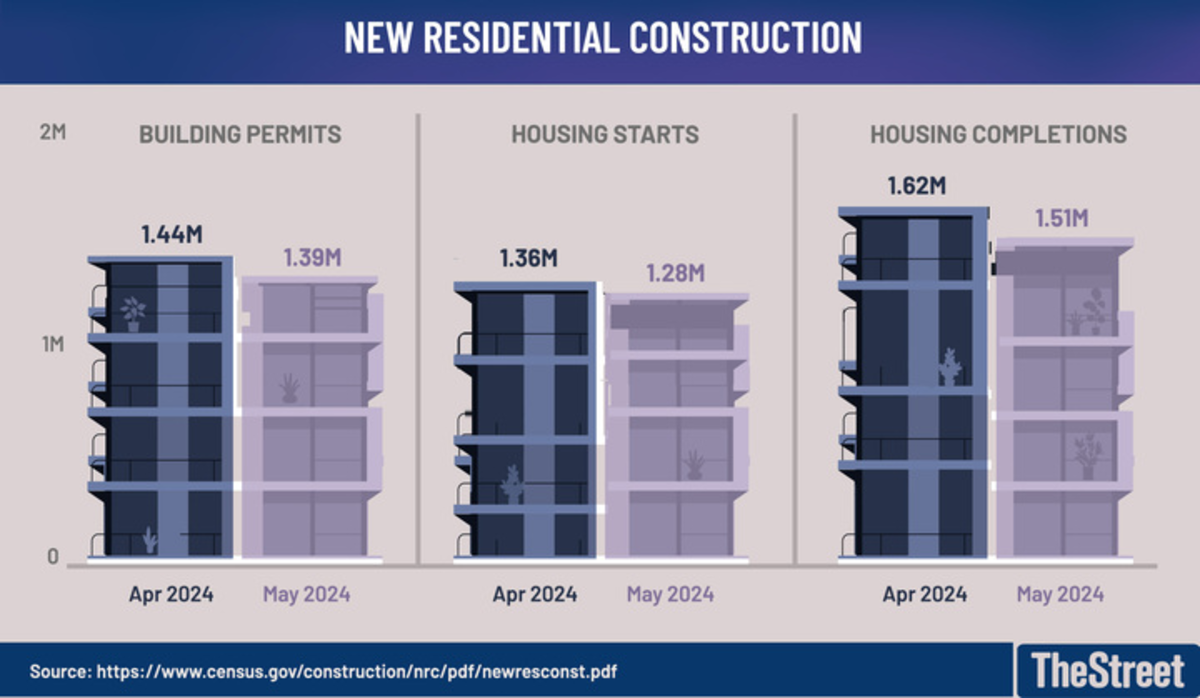 NEW RESIDENTIAL CONSTRUCTION

2M

1M

0

BUILDING PERMITS

1.44M

1.39M

Apr 2024

May 2024

HOUSING STARTS

1.36M

1.28M

Apr 2024

May 2024

HOUSING COMPLETIONS

1.62M

1.51M

Apr 2024

May 2024

Source: https://www.census.gov/construction/nrc/pdf/newresconst.pdf

TheStreet